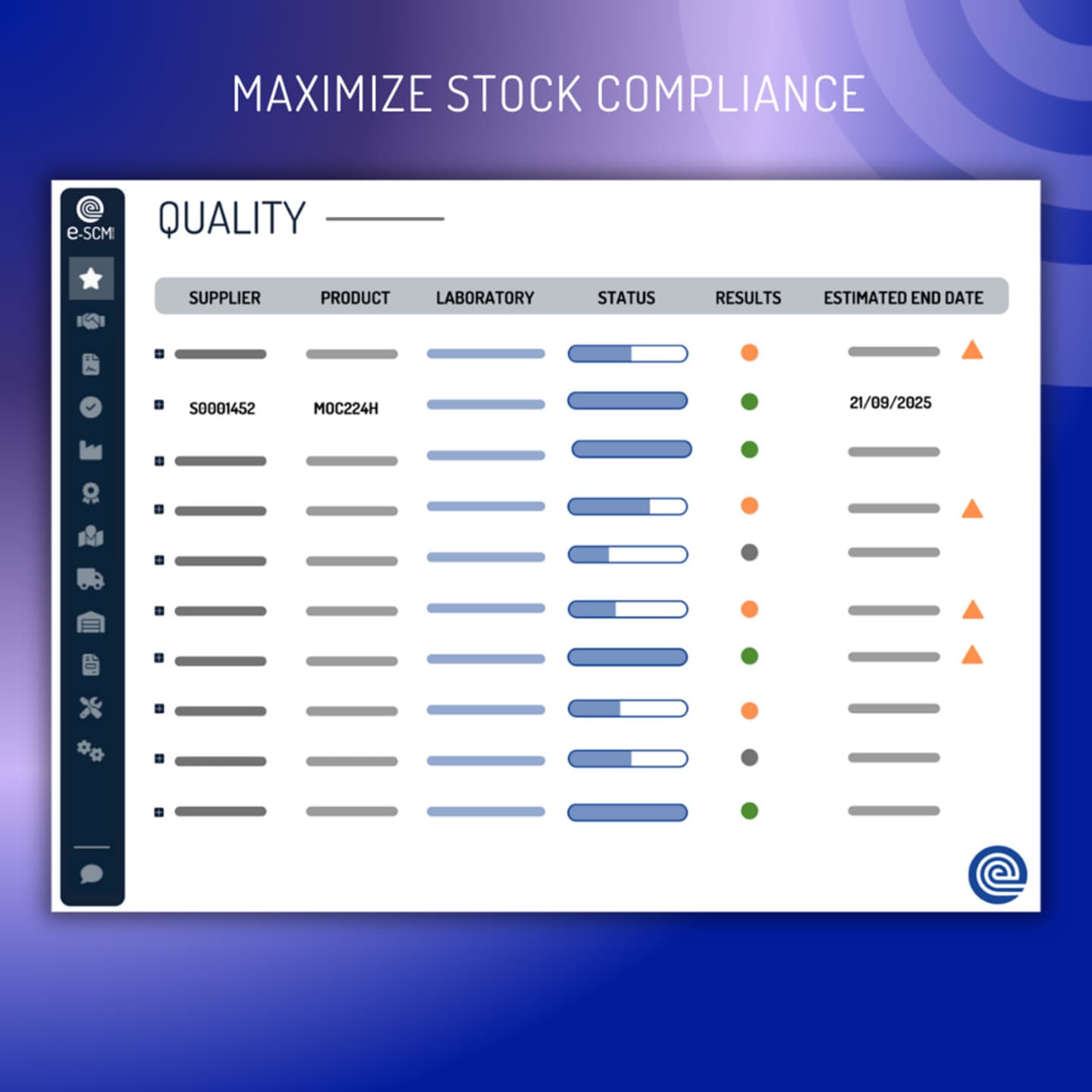 MAXIMIZE STOCK COMPLIANCE

e-SCM

QUALITY

| SUPPLIER | PRODUCT | LABORATORY | STATUS | RESULTS | ESTIMATED END DATE |
|---|---|---|---|---|---|
| S0001452 | MOC224H | | | | 21/09/2025 |